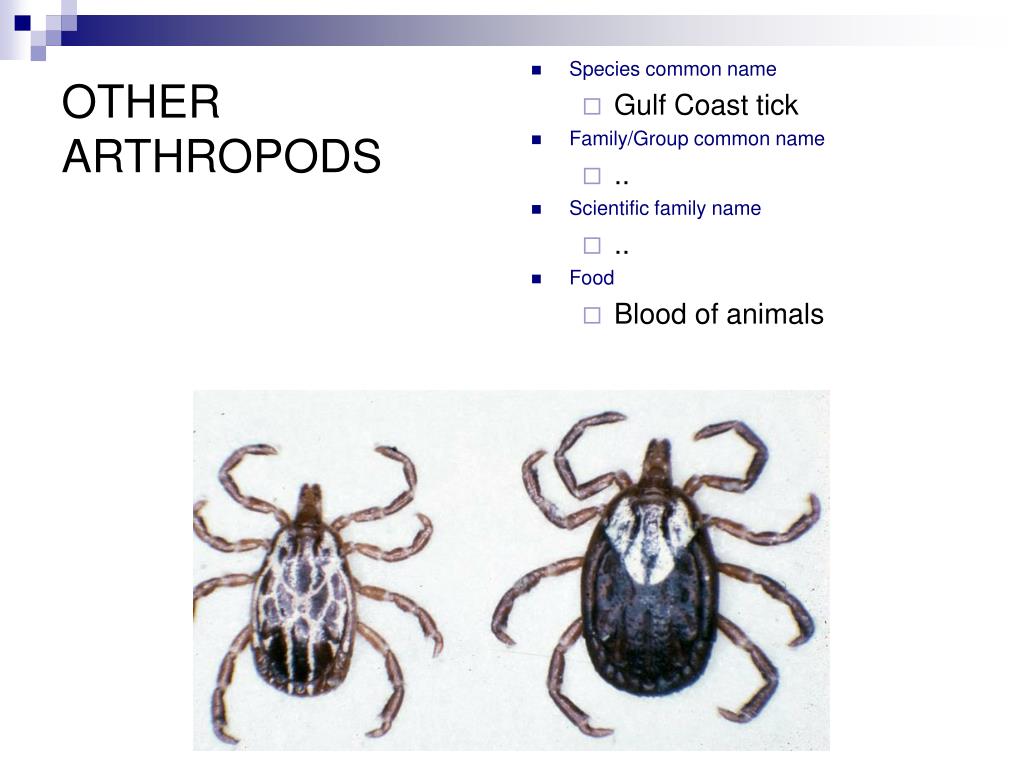 OTHER ARTHROPODS

Species common name
Gulf Coast tick
Family/Group common name
..
Scientific family name
..
Food
Blood of animals